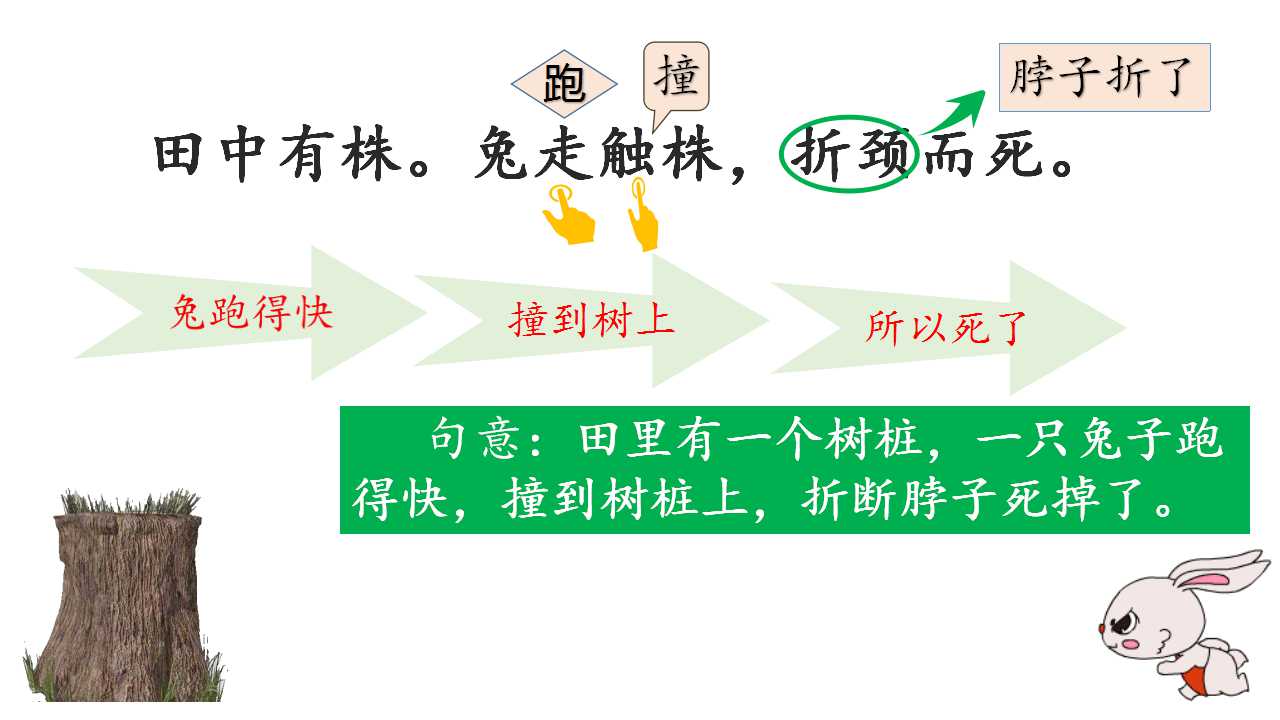 跑 撞 脖子折了

田中有株。兔走触株，折颈而死。

兔跑得快

撞到树上

所以死了

句意：田里有一个树桩，一只兔子跑得快，撞到树桩上，折断脖子死掉了。